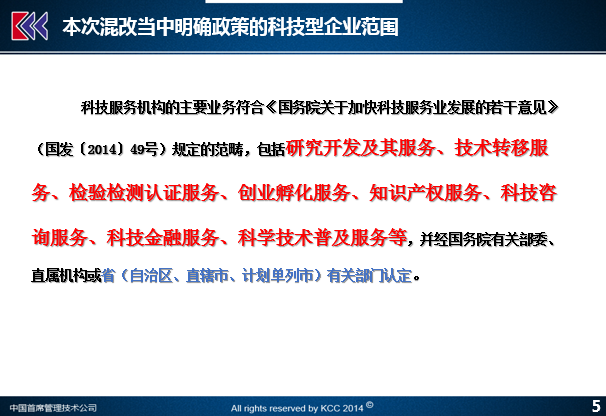 本次混改当中明确政策的科技型企业范围

科技服务机构的主要业务符合《国务院关于加快科技服务业发展的若干意见》（国发〔2014〕49号）规定的范畴，包括研究开发及其服务、技术转移服务、检验检测认证服务、创业孵化服务、知识产权服务、科技咨询服务、科技金融服务、科学技术普及服务等，并经国务院有关部委、直属机构或省（自治区、直辖市、计划单列市）有关部门认定。

中国首席管理技术公司

All rights reserved by KCC 2014 ©

5